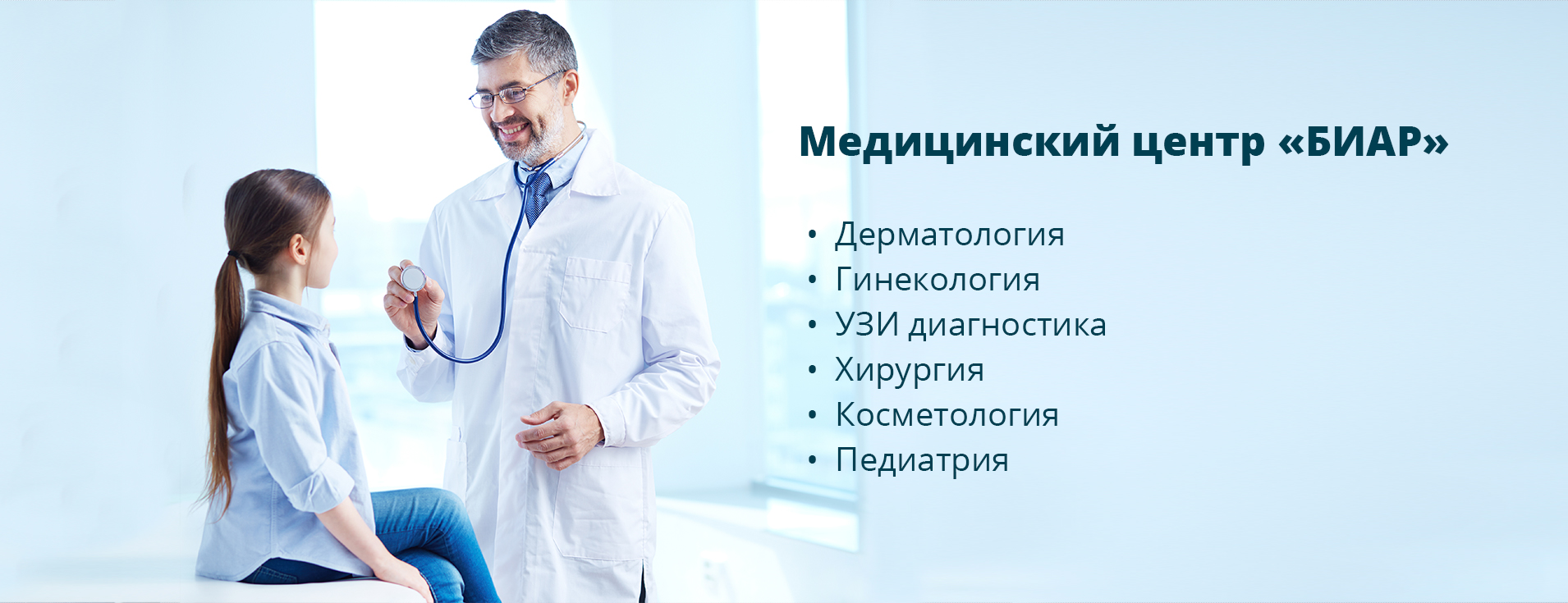 Медицинский центр «БИАР»

• Дерматология
• Гинекология
• УЗИ диагностика
• Хирургия
• Косметология
• Педиатрия